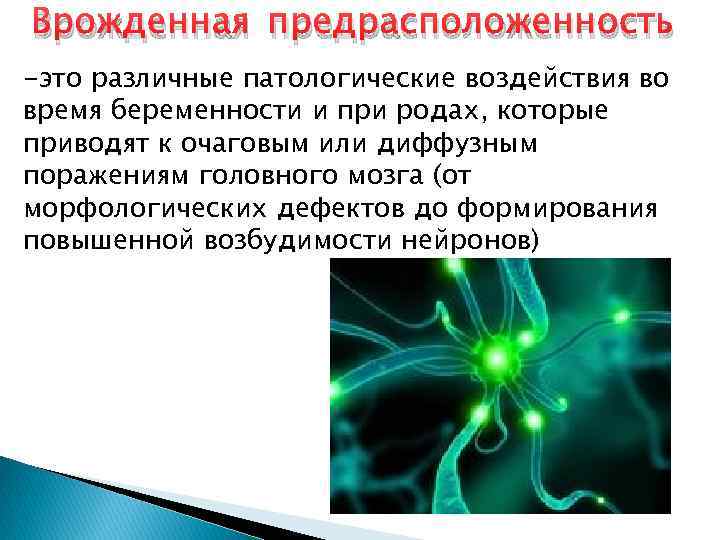 Врожденная предрасположенность

-это различные патологические воздействия во время беременности и при родах, которые приводят к очаговым или диффузным поражениям головного мозга (от морфологических дефектов до формирования повышенной возбудимости нейронов)